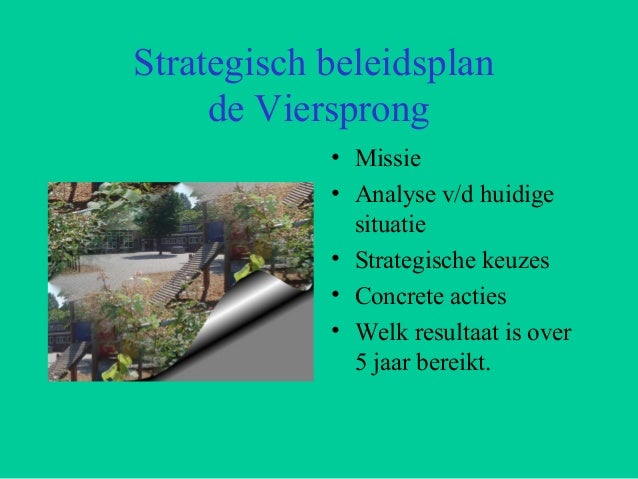 Strategisch beleidsplan de Viersprong

• Missie
• Analyse v/d huidige situatie
• Strategische keuzes
• Concrete acties
• Welk resultaat is over 5 jaar bereikt.